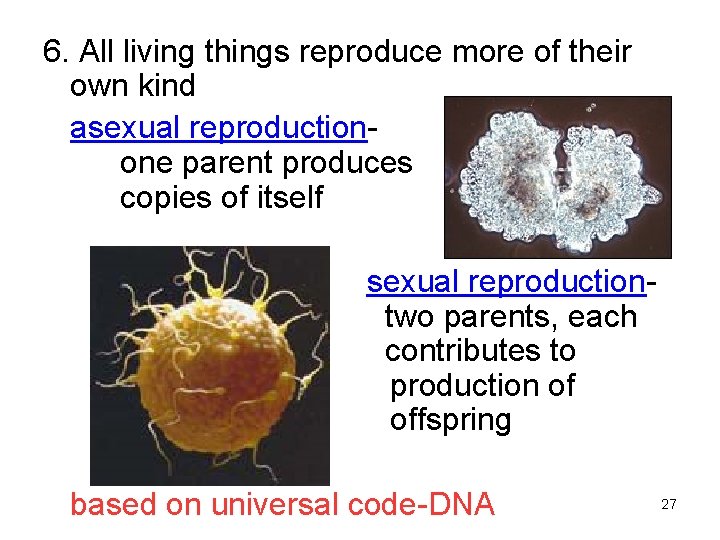 6. All living things reproduce more of their own kind

asexual reproduction- one parent produces copies of itself

sexual reproduction- two parents, each contributes to production of offspring

based on universal code-DNA

27